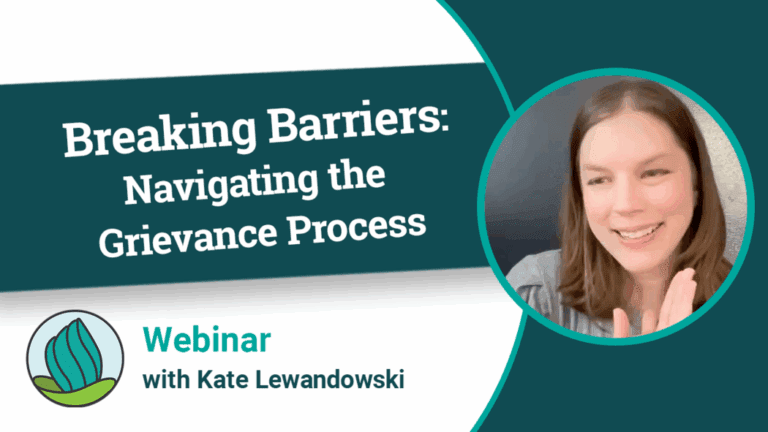 Breaking Barriers: Navigating the Grievance Process

Webinar
with Kate Lewandowski